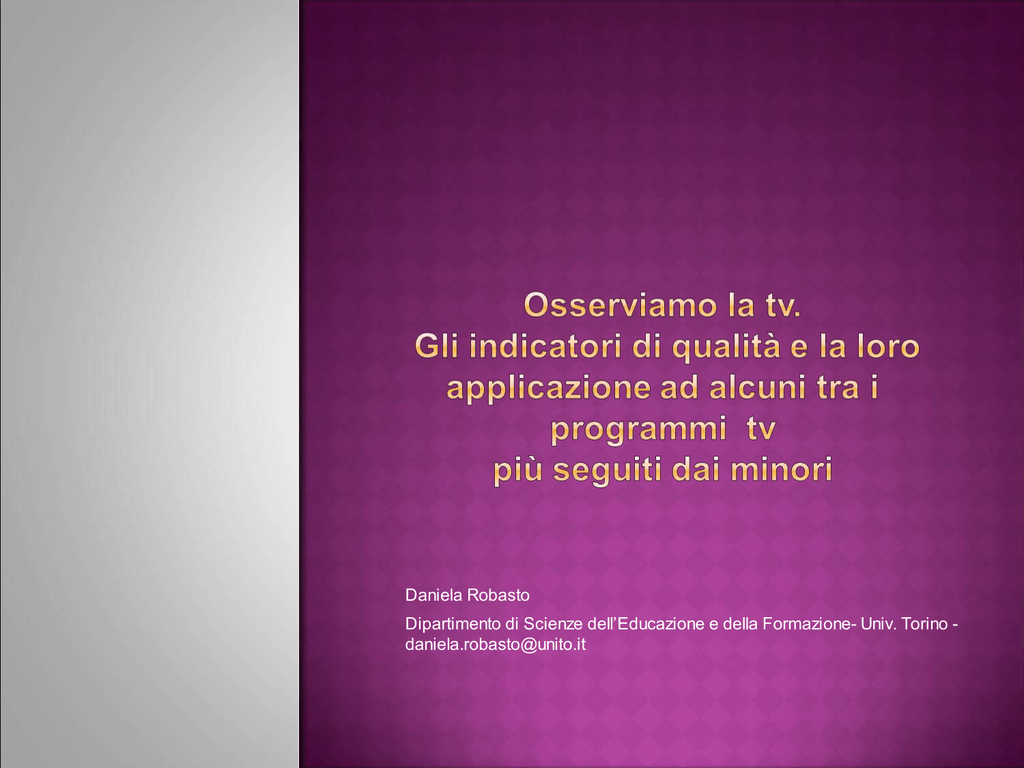 Osserviamo la tv.
Gli indicatori di qualità e la loro applicazione ad alcuni tra i programmi tv
più seguiti dai minori

Daniela Robasto

Dipartimento di Scienze dell'Educazione e della Formazione- Univ. Torino - daniela.robasto@unito.it